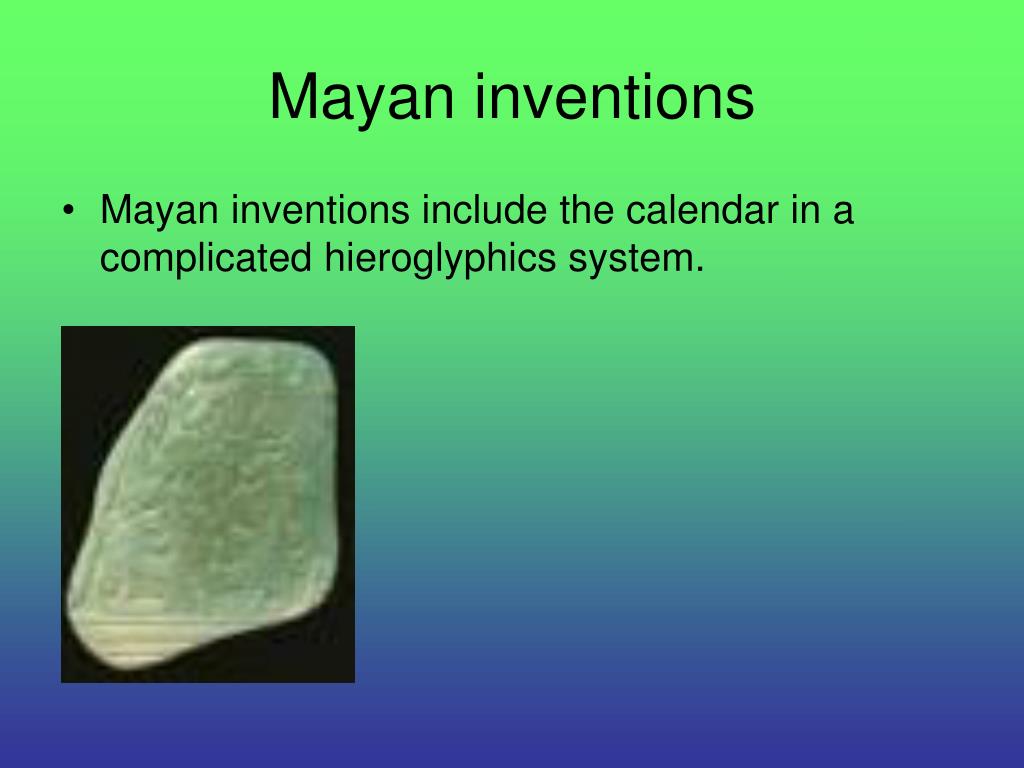 Mayan inventions

• Mayan inventions include the calendar in a complicated hieroglyphics system.